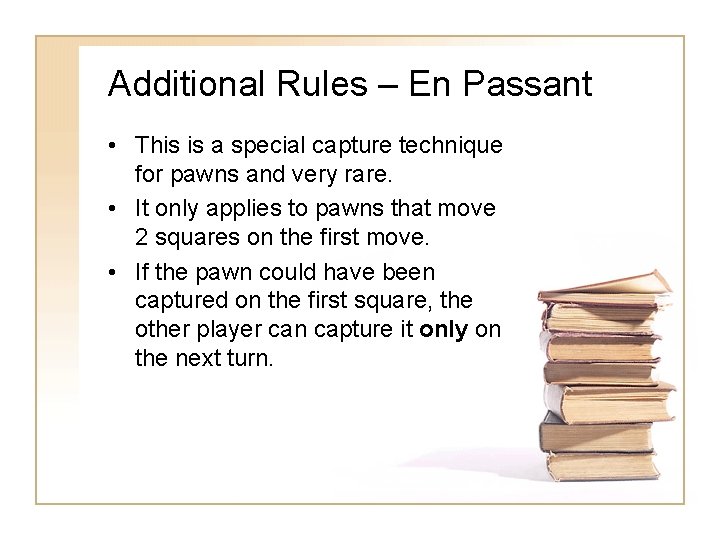 Additional Rules – En Passant

• This is a special capture technique for pawns and very rare.
• It only applies to pawns that move 2 squares on the first move.
• If the pawn could have been captured on the first square, the other player can capture it only on the next turn.